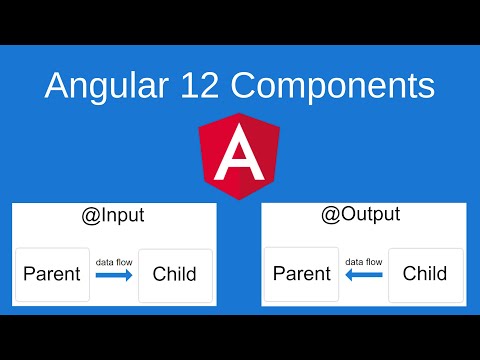 Angular 12 Components

A

@Input

Parent data flow Child

@Output

Parent data flow Child